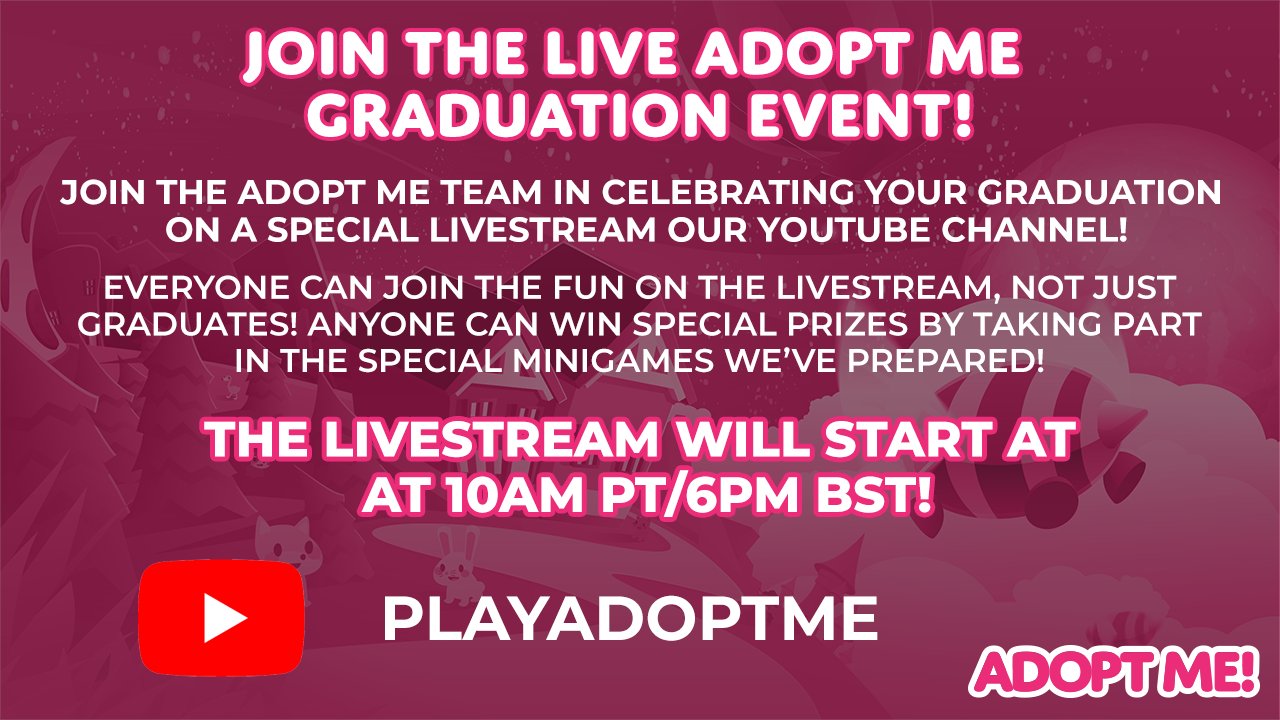 JOIN THE LIVE ADOPT ME GRADUATION EVENT!

JOIN THE ADOPT ME TEAM IN CELEBRATING YOUR GRADUATION ON A SPECIAL LIVESTREAM OUR YOUTUBE CHANNEL!

EVERYONE CAN JOIN THE FUN ON THE LIVESTREAM, NOT JUST GRADUATES! ANYONE CAN WIN SPECIAL PRIZES BY TAKING PART IN THE SPECIAL MINIGAMES WE'VE PREPARED!

THE LIVESTREAM WILL START AT AT 10AM PT/6PM BST!

PLAYADOPTME

ADOPT ME!